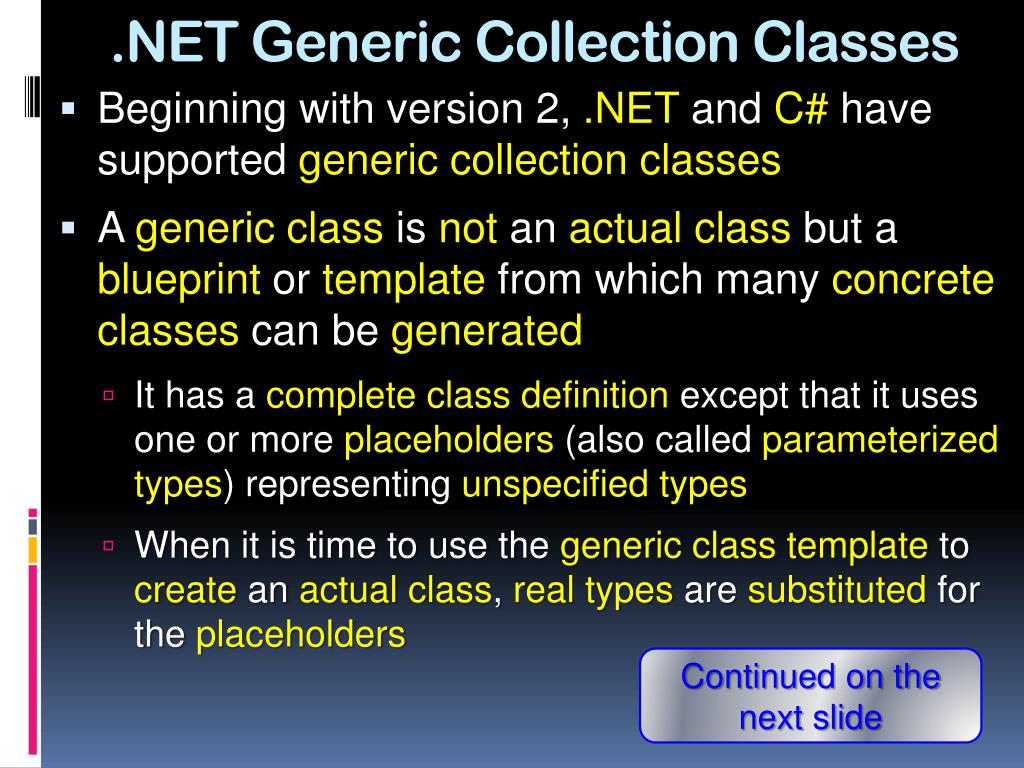 .NET Generic Collection Classes

▪ Beginning with version 2, .NET and C# have supported generic collection classes

▪ A generic class is not an actual class but a blueprint or template from which many concrete classes can be generated

▫ It has a complete class definition except that it uses one or more placeholders (also called parameterized types) representing unspecified types

▫ When it is time to use the generic class template to create an actual class, real types are substituted for the placeholders

Continued on the next slide